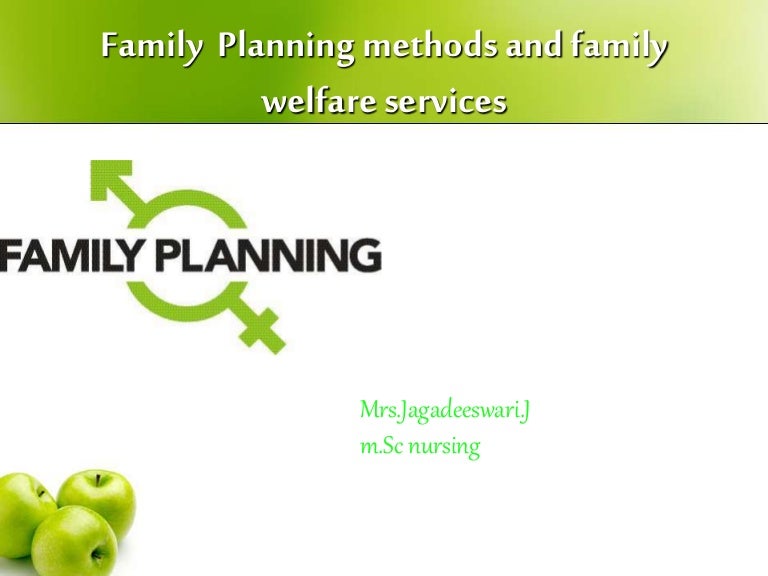 Family Planning methods and family welfare services

FAMILY PLANNING

Mrs.Jagadeeswari.J
m.Sc nursing